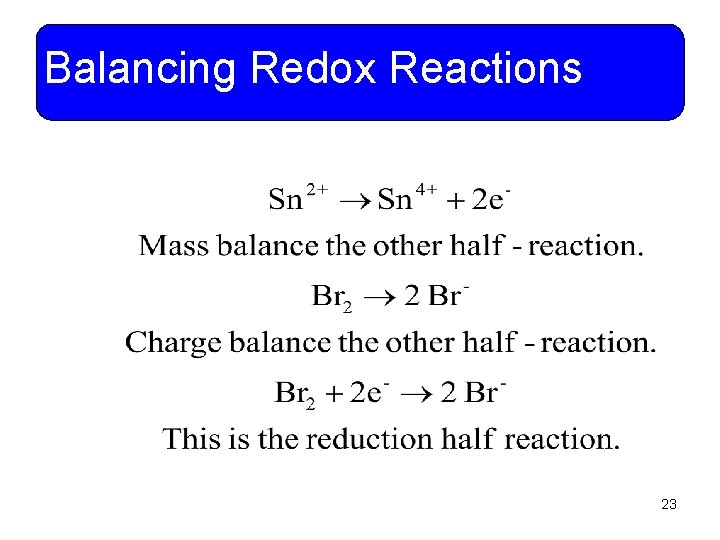 Balancing Redox Reactions

$Sn^{2+} \rightarrow Sn^{4+} + 2e^-$

Mass balance the other half - reaction.

$Br_2 \rightarrow 2\ Br^-$

Charge balance the other half - reaction.

$Br_2 + 2e^- \rightarrow 2\ Br^-$

This is the reduction half reaction.

23